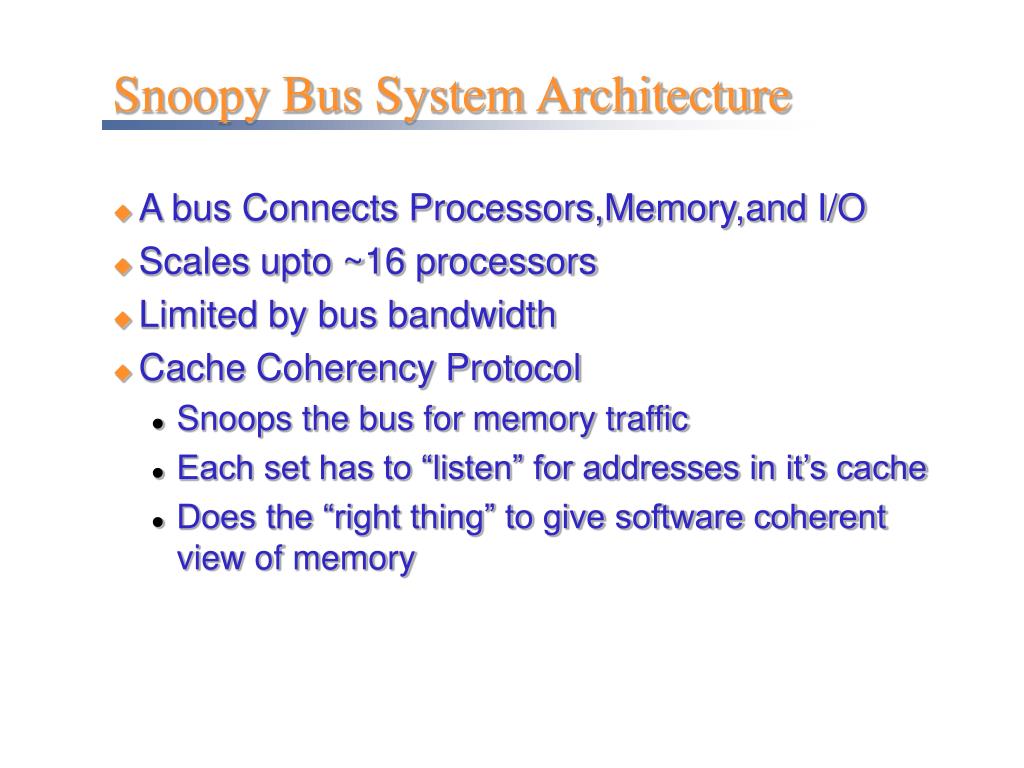 Snoopy Bus System Architecture

A bus Connects Processors,Memory,and I/O

Scales upto ~16 processors

Limited by bus bandwidth

Cache Coherency Protocol

Snoops the bus for memory traffic

Each set has to “listen” for addresses in it’s cache

Does the “right thing” to give software coherent view of memory